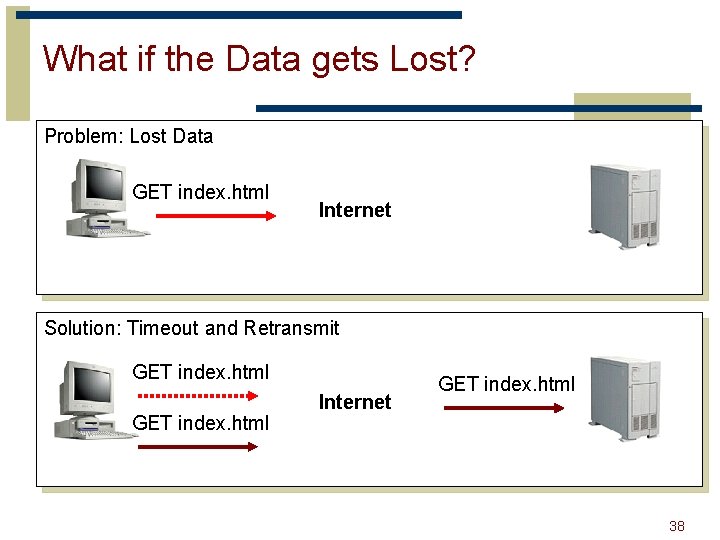 What if the Data gets Lost?

Problem: Lost Data

GET index.html

Internet

Solution: Timeout and Retransmit

GET index.html

GET index.html

Internet

GET index.html

38